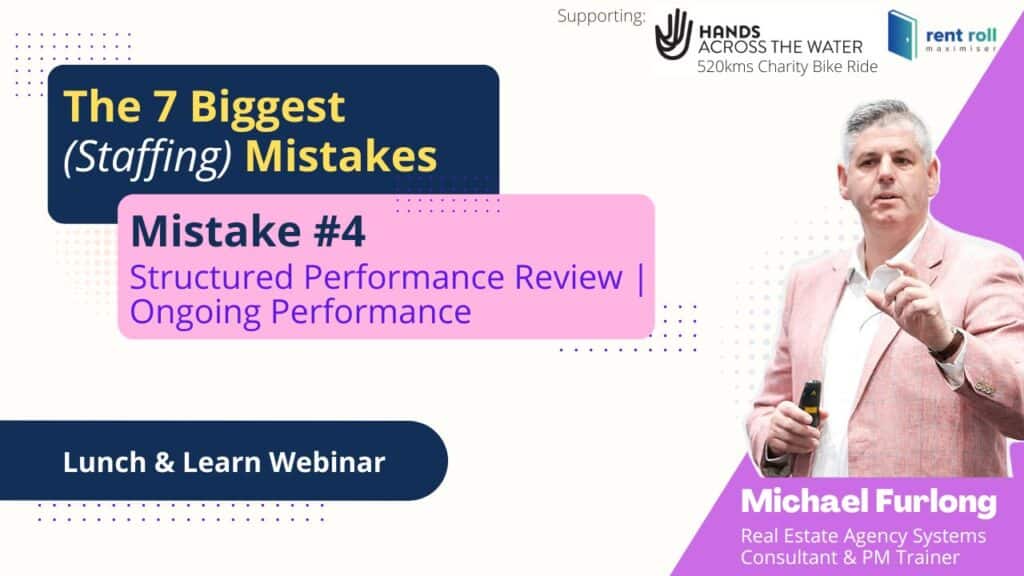 Supporting:

HANDS ACROSS THE WATER
520kms Charity Bike Ride

rent roll maximiser

The 7 Biggest (Staffing) Mistakes

Mistake #4
Structured Performance Review | Ongoing Performance

Lunch & Learn Webinar

Michael Furlong
Real Estate Agency Systems Consultant & PM Trainer